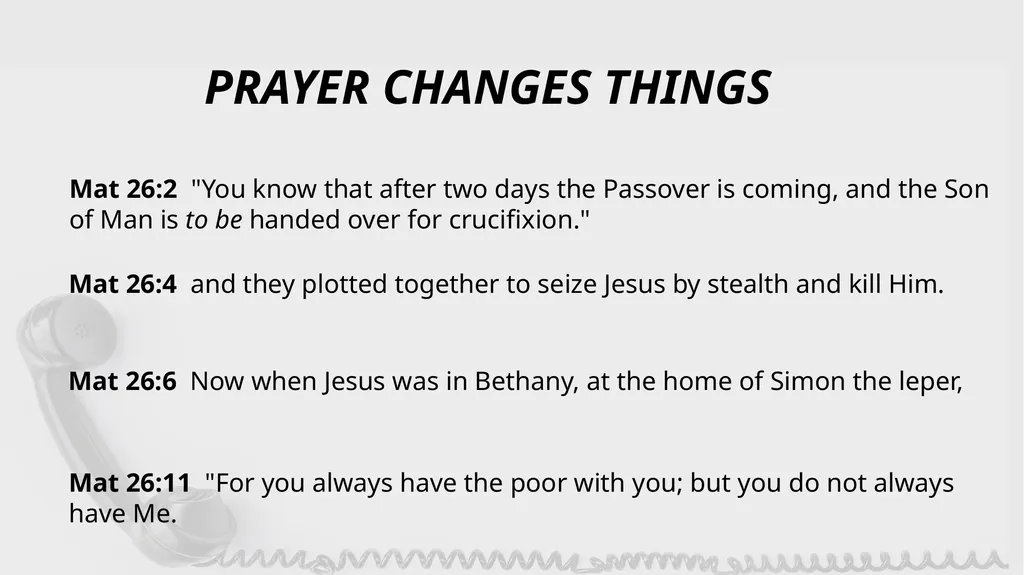 PRAYER CHANGES THINGS

Mat 26:2 "You know that after two days the Passover is coming, and the Son of Man is to be handed over for crucifixion."

Mat 26:4 and they plotted together to seize Jesus by stealth and kill Him.

Mat 26:6 Now when Jesus was in Bethany, at the home of Simon the leper,

Mat 26:11 "For you always have the poor with you; but you do not always have Me.